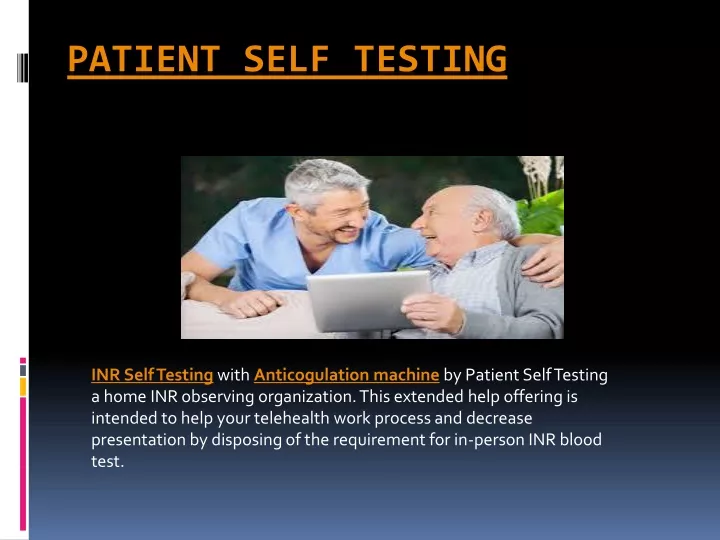 PATIENT SELF TESTING

INR Self Testing with Anticogulation machine by Patient Self Testing a home INR observing organization. This extended help offering is intended to help your telehealth work process and decrease presentation by disposing of the requirement for in-person INR blood test.